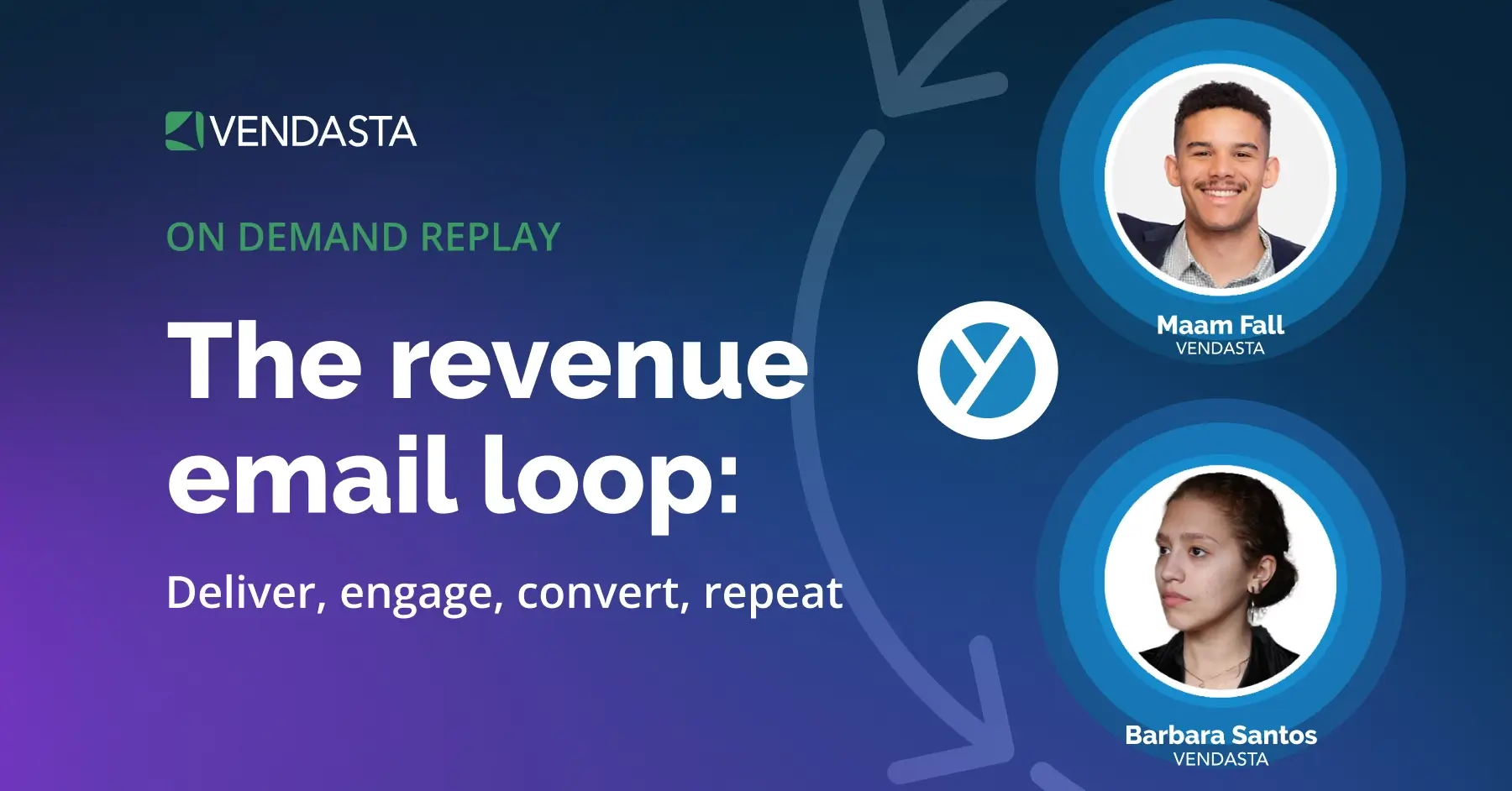 VENDASTA

ON DEMAND REPLAY

The revenue email loop:

Deliver, engage, convert, repeat

Maam Fall
VENDASTA

Barbara Santos
VENDASTA